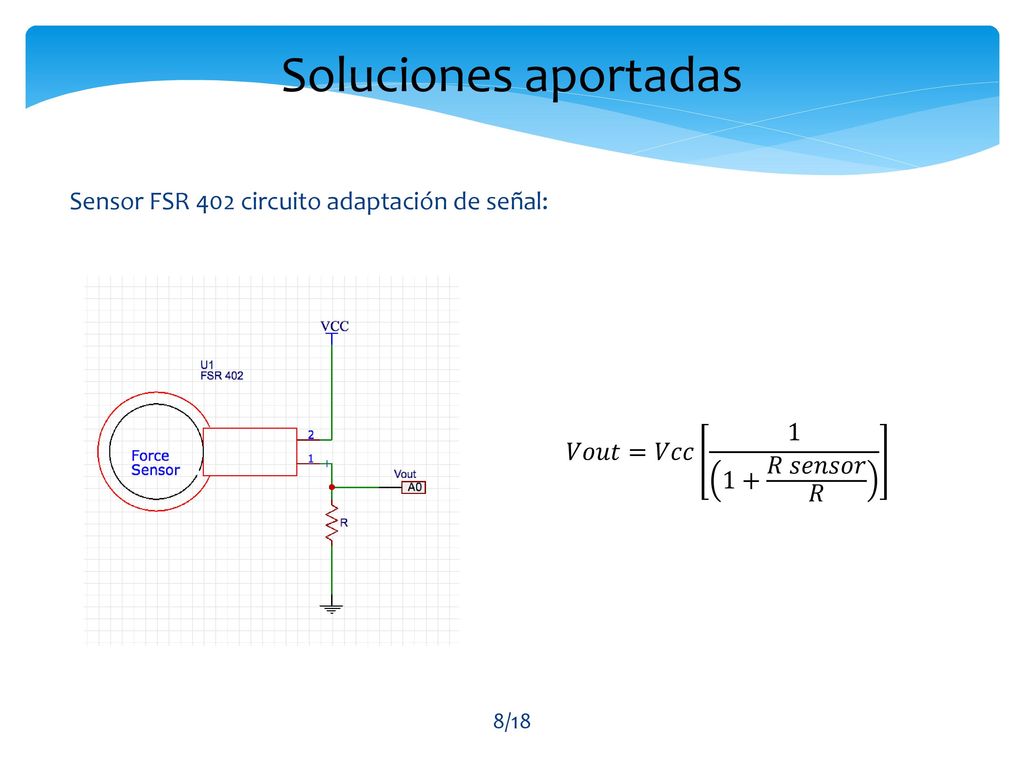 Soluciones aportadas

Sensor FSR 402 circuito adaptación de señal:

VCC
U1
FSR 402
Force
Sensor
2
1
Vout
A0
R

$Vout = Vcc\left[\frac{1}{\left(1+\frac{R\ sensor}{R}\right)}\right]$

8/18